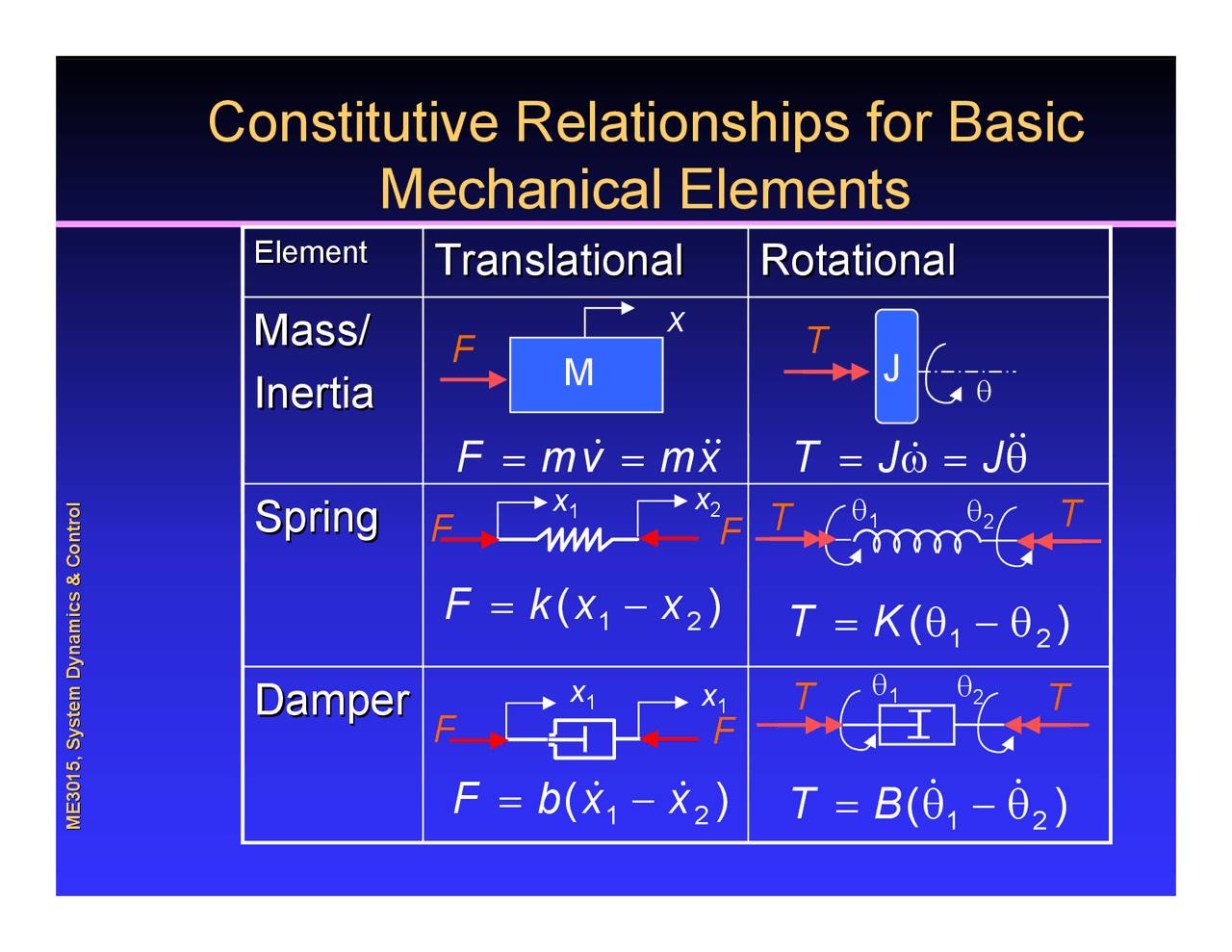 Constitutive Relationships for Basic Mechanical Elements

| Element | Translational | Rotational |
|---|---|---|
| Mass/ Inertia | $F$ M $x$ $F = m\dot{v} = m\ddot{x}$ | $T$ J $\theta$ $T = J\dot{\omega} = J\ddot{\theta}$ |
| Spring | $F$ $x_1$ $x_2$ $F$ $F = k(x_1 - x_2)$ | $T$ $\theta_1$ $\theta_2$ $T$ $T = K(\theta_1 - \theta_2)$ |
| Damper | $F$ $x_1$ $x_1$ $F$ $F = b(\dot{x}_1 - \dot{x}_2)$ | $T$ $\theta_1$ $\theta_2$ $T$ $T = B(\dot{\theta}_1 - \dot{\theta}_2)$ |

ME3015, System Dynamics & Control